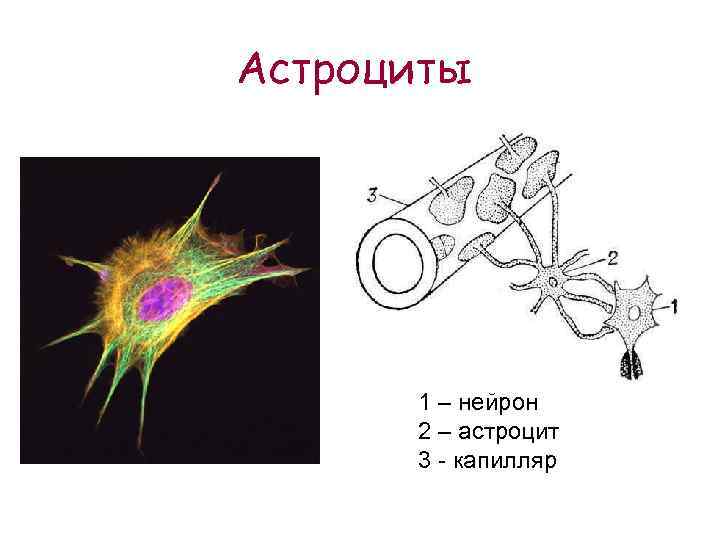 Астроциты

3

2

1

1 – нейрон
2 – астроцит
3 - капилляр